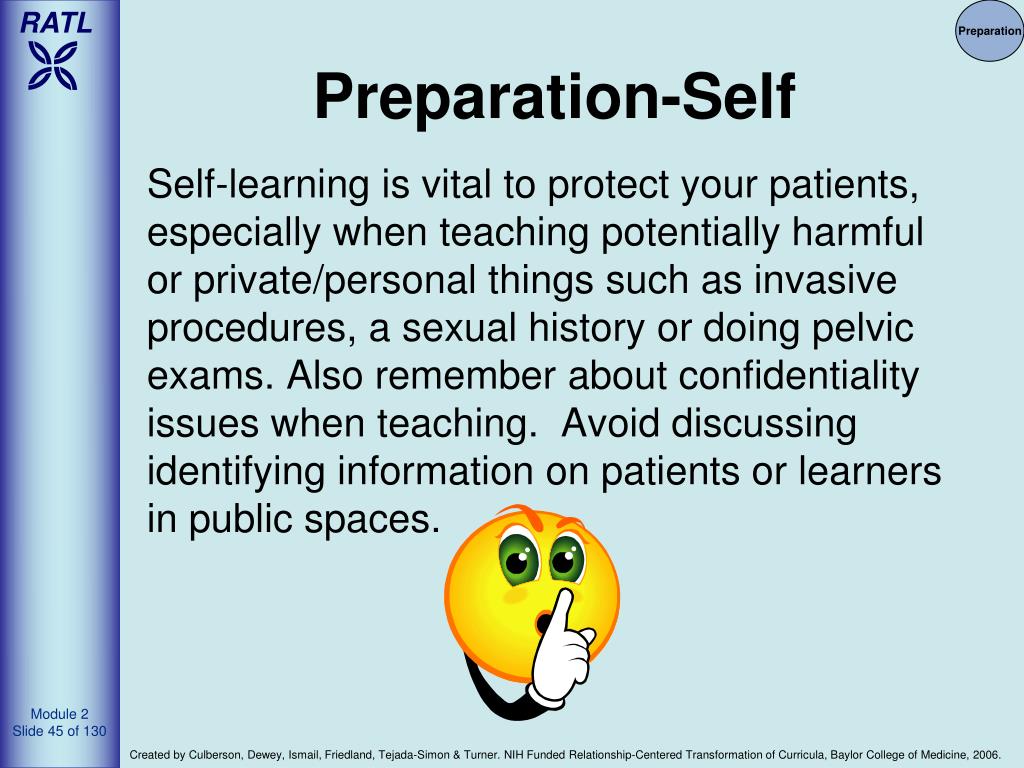 RATL

Preparation

Preparation-Self

Self-learning is vital to protect your patients, especially when teaching potentially harmful or private/personal things such as invasive procedures, a sexual history or doing pelvic exams. Also remember about confidentiality issues when teaching. Avoid discussing identifying information on patients or learners in public spaces.

Module 2
Slide 45 of 130

Created by Culberson, Dewey, Ismail, Friedland, Tejada-Simon & Turner. NIH Funded Relationship-Centered Transformation of Curricula, Baylor College of Medicine, 2006.